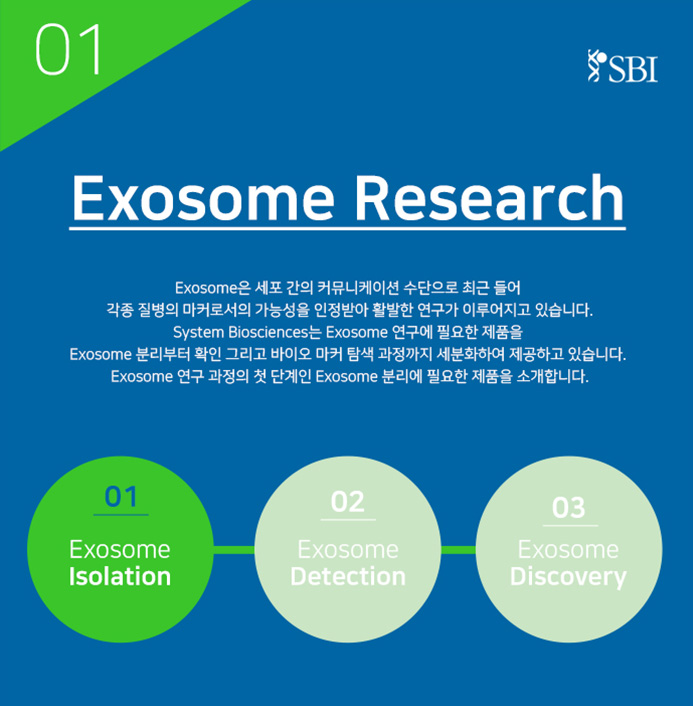 01

SBI

Exosome Research

Exosome은 세포 간의 커뮤니케이션 수단으로 최근 들어
각종 질병의 마커로서의 가능성을 인정받아 활발한 연구가 이루어지고 있습니다.
System Biosciences는 Exosome 연구에 필요한 제품을
Exosome 분리부터 확인 그리고 바이오 마커 탐색 과정까지 세분화하여 제공하고 있습니다.
Exosome 연구 과정의 첫 단계인 Exosome 분리에 필요한 제품을 소개합니다.

01
Exosome
Isolation

02
Exosome
Detection

03
Exosome
Discovery